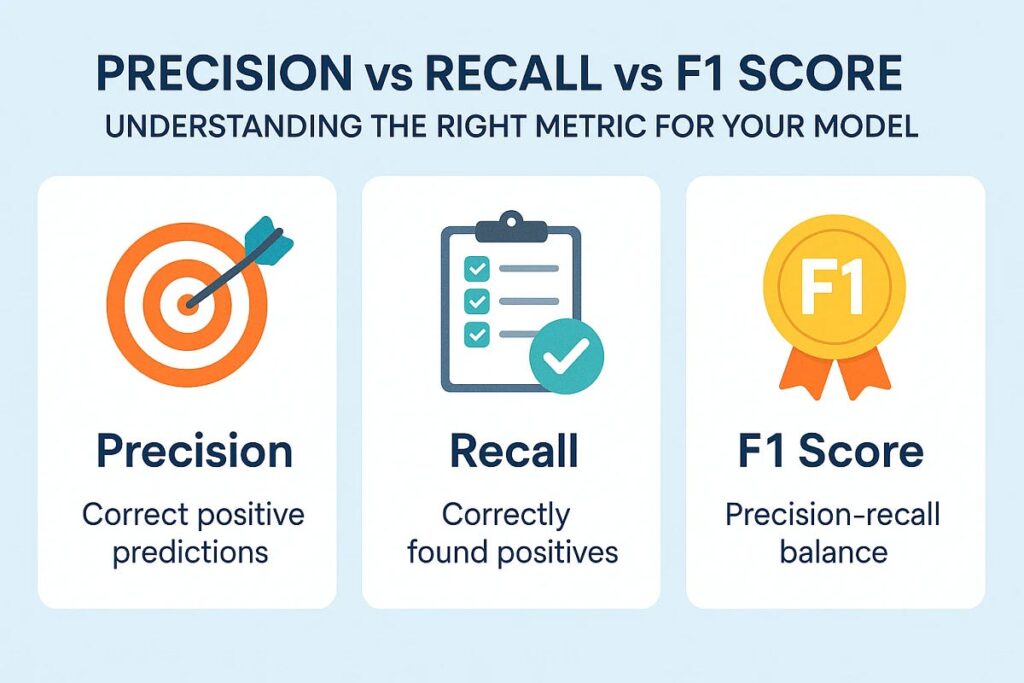 PRECISION vs RECALL vs F1 SCORE
UNDERSTANDING THE RIGHT METRIC FOR YOUR MODEL

Precision
Correct positive predictions

Recall
Correctly found positives

F1
F1 Score
Precision-recall balance